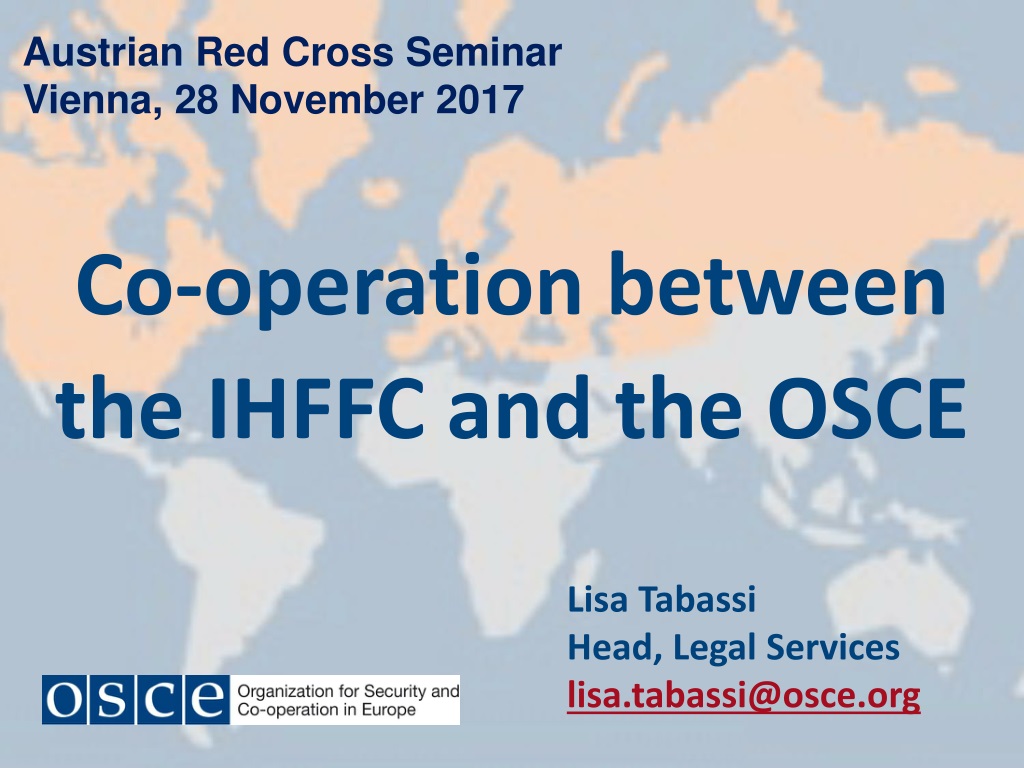 Austrian Red Cross Seminar
Vienna, 28 November 2017

Co-operation between the IHFFC and the OSCE

Lisa Tabassi
Head, Legal Services
lisa.tabassi@osce.org

osce Organization for Security and Co-operation in Europe